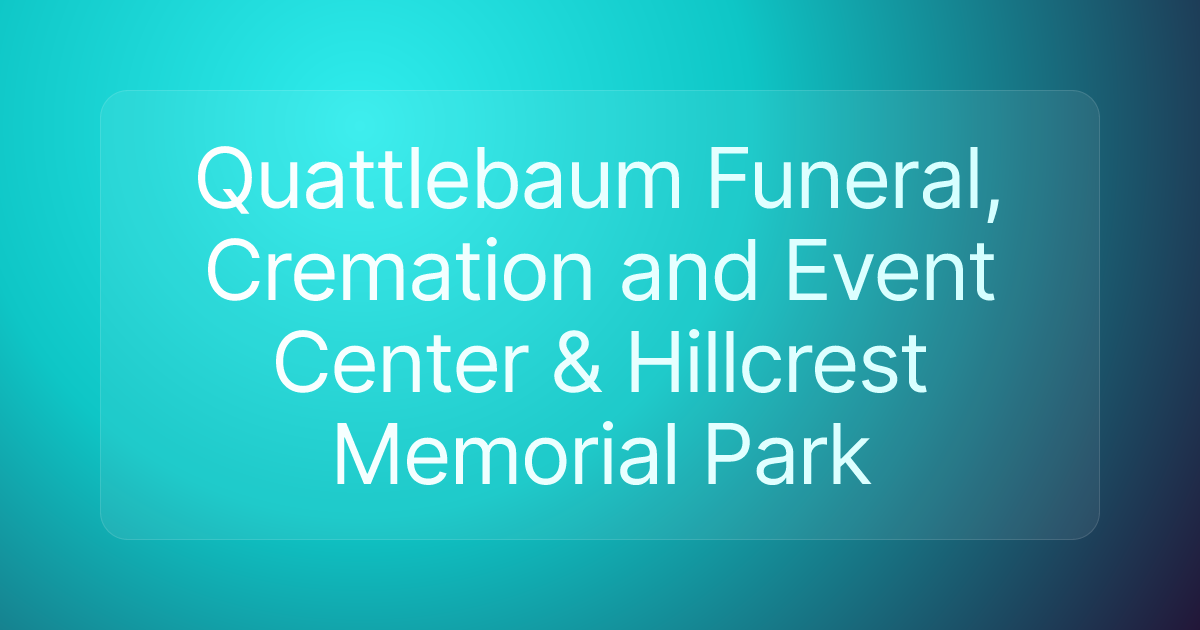 Quattlebaum Funeral, Cremation and Event Center & Hillcrest Memorial Park